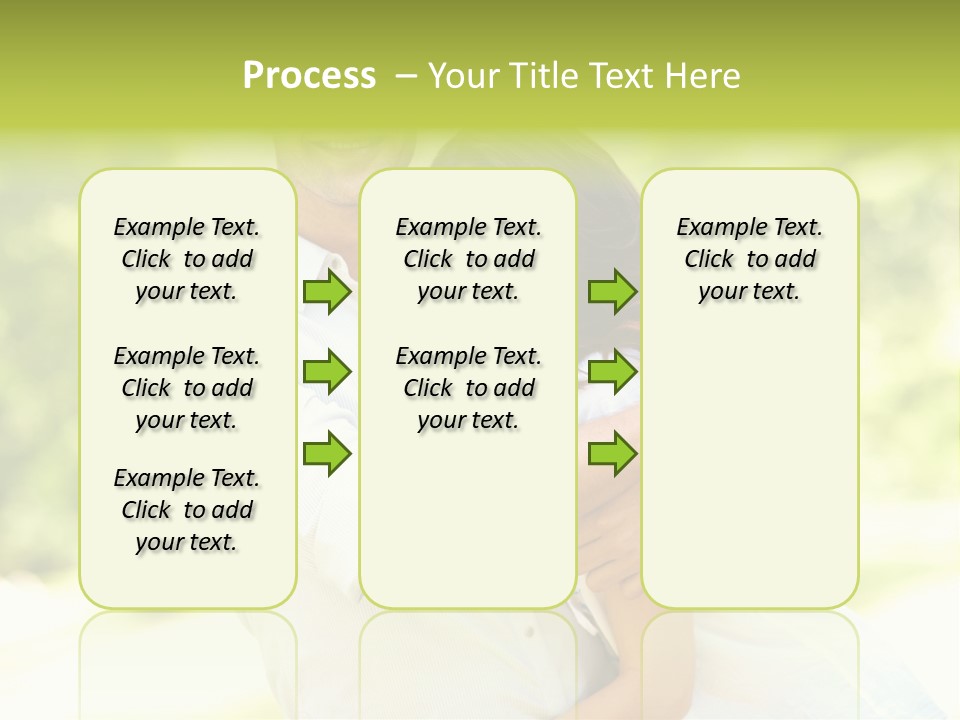 Process – Your Title Text Here

Example Text. Click to add your text.

Example Text. Click to add your text.

Example Text. Click to add your text.

Example Text. Click to add your text.

Example Text. Click to add your text.

Example Text. Click to add your text.